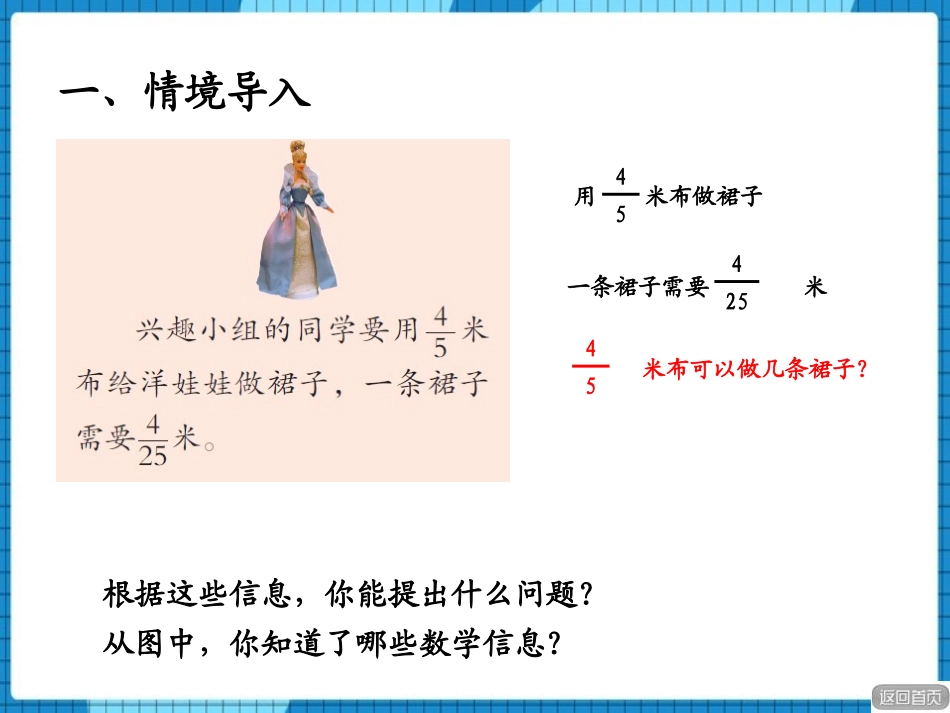 一、情境导入

兴趣小组的同学要用$\frac{4}{5}$米布给洋娃娃做裙子，一条裙子需要$\frac{4}{25}$米。

用$\frac{4}{5}$米布做裙子

一条裙子需要$\frac{4}{25}$米

$\frac{4}{5}$米布可以做几条裙子?

根据这些信息，你能提出什么问题?

从图中，你知道了哪些数学信息?

返回首页